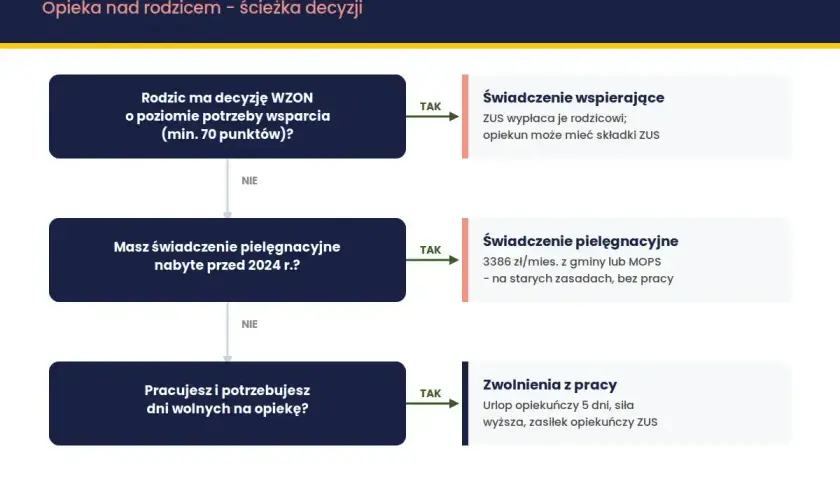 Opieka nad rodzicem - ścieżka decyzji

Rodzic ma decyzję WZON o poziomie potrzeby wsparcia (min. 70 punktów)?

TAK

Świadczenie wspierające

ZUS wypłaca je rodzicowi; opiekun może mieć składki ZUS

NIE

Masz świadczenie pielęgnacyjne nabyte przed 2024 r.?

TAK

Świadczenie pielęgnacyjne

3386 zł/mies. z gminy lub MOPS - na starych zasadach, bez pracy

NIE

Pracujesz i potrzebujesz dni wolnych na opiekę?

TAK

Zwolnienia z pracy

Urlop opiekuńczy 5 dni, siła wyższa, zasiłek opiekuńczy ZUS